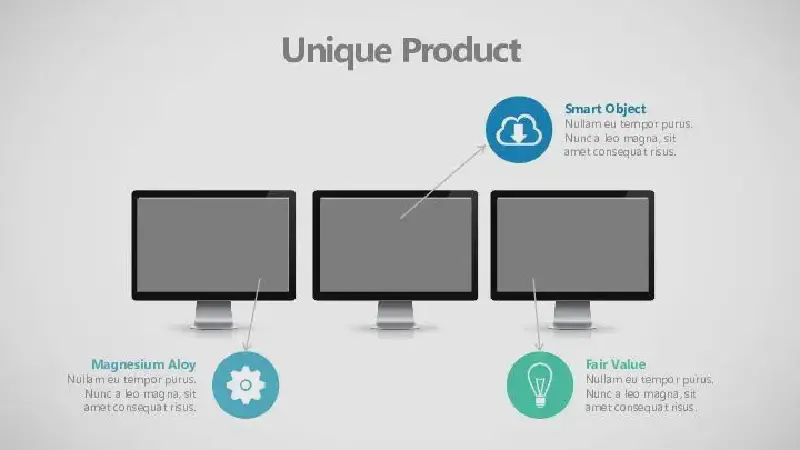 Unique Product

Smart Object
Nullam eu tempor purus. Nunc a leo magna, sit amet consequat risus.

Magnesium Aloy
Nullam eu tempor purus. Nunc a leo magna, sit amet consequat risus.

Fair Value
Nullam eu tempor purus. Nunc a leo magna, sit amet consequat risus.